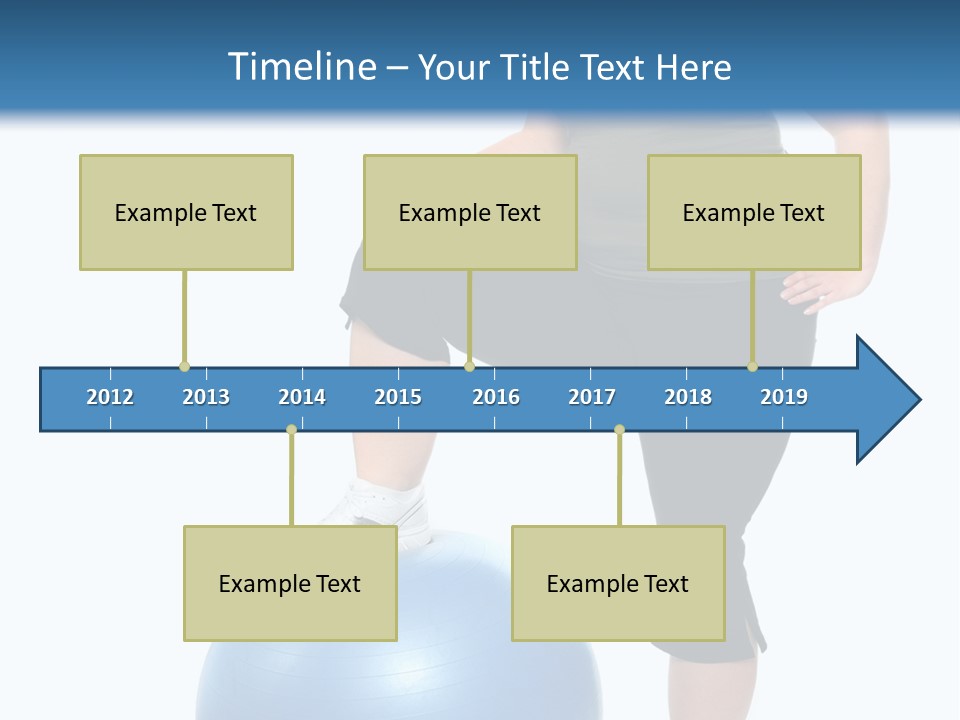 Timeline – Your Title Text Here

Example Text

Example Text

Example Text

2012 2013 2014 2015 2016 2017 2018 2019

Example Text

Example Text